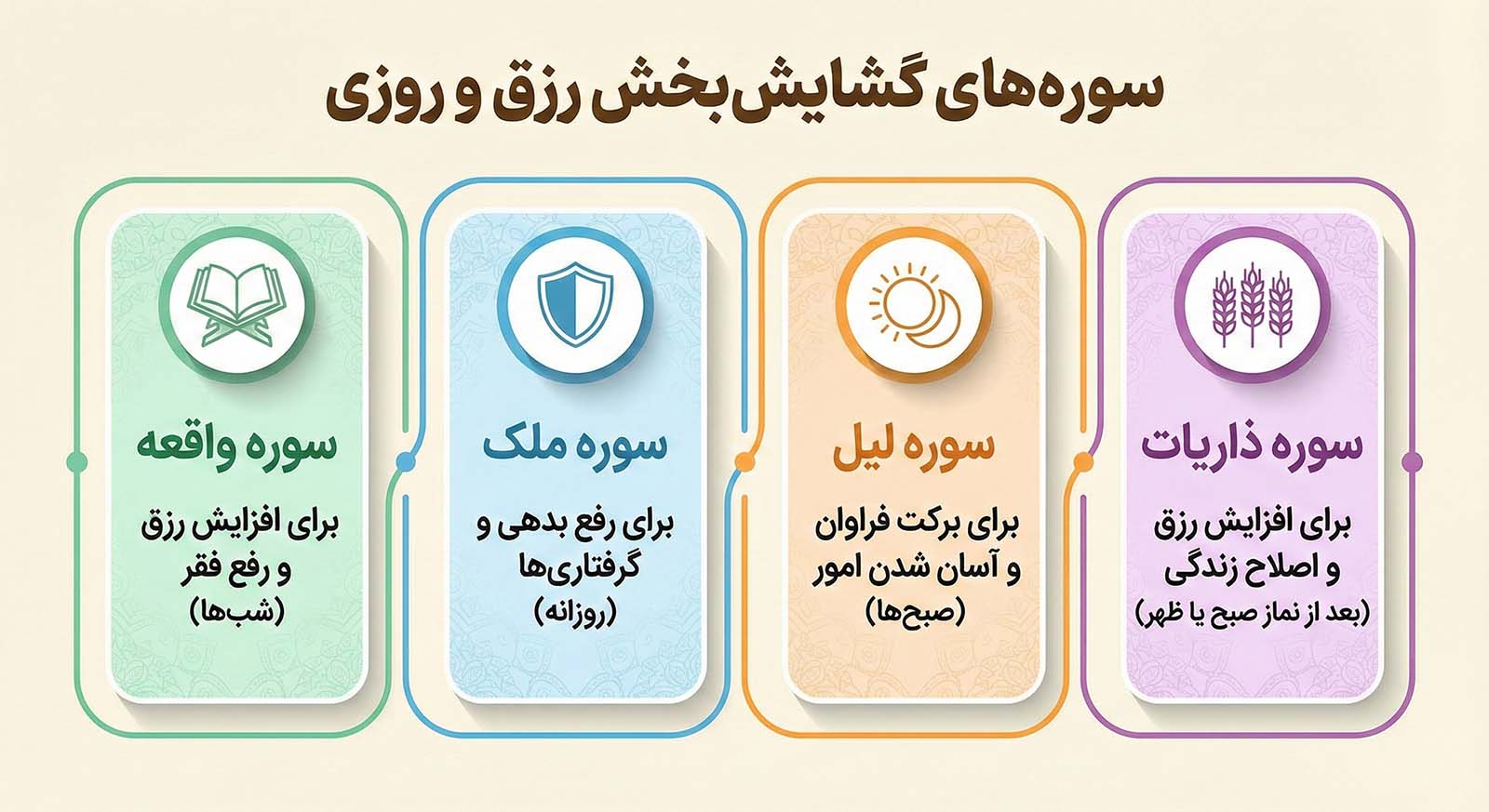 سوره‌های گشایش‌بخش رزق و روزی

سوره ذاریات

برای افزایش رزق و اصلاح زندگی (بعد از نماز صبح یا ظهر)

سوره لیل

برای برکت فراوان و آسان شدن امور (صبح‌ها)

سوره ملک

برای رفع بدهی و گرفتاری‌ها (روزانه)

سوره واقعه

برای افزایش رزق و رفع فقر (شب‌ها)